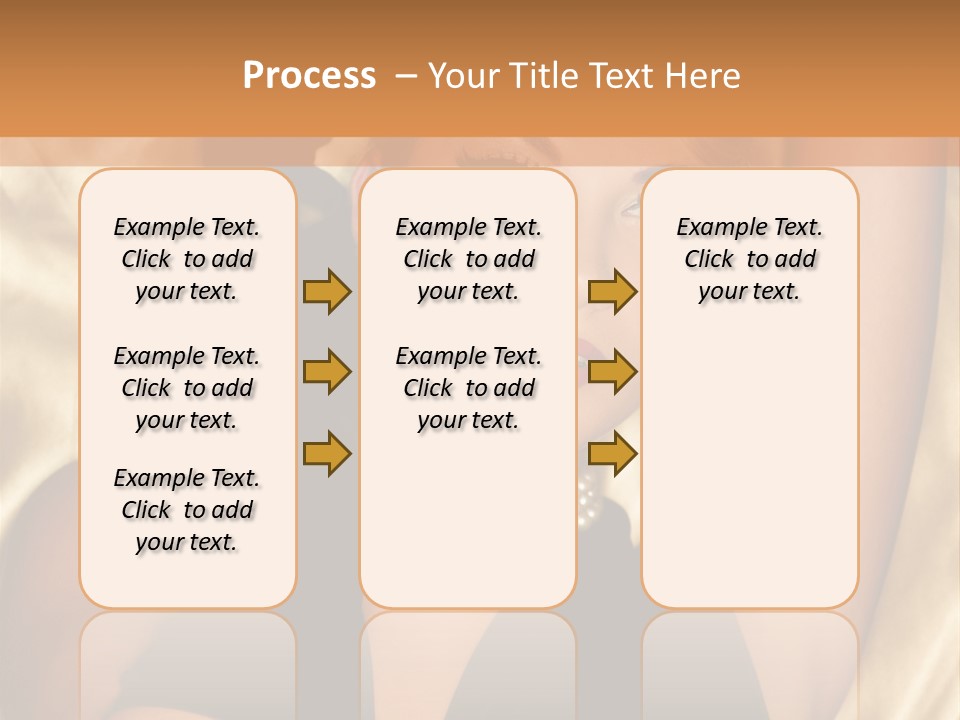 Process – Your Title Text Here

Example Text. Click to add your text.

Example Text. Click to add your text.

Example Text. Click to add your text.

Example Text. Click to add your text.

Example Text. Click to add your text.

Example Text. Click to add your text.